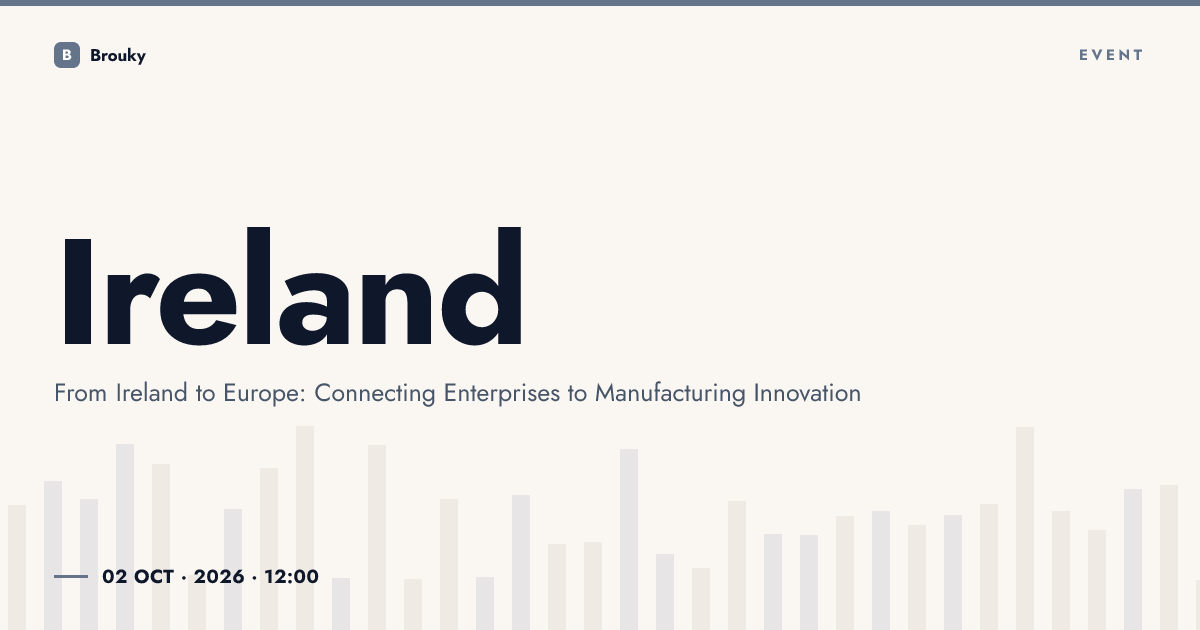 B Brouky

EVENT

Ireland

From Ireland to Europe: Connecting Enterprises to Manufacturing Innovation

02 OCT · 2026 · 12:00